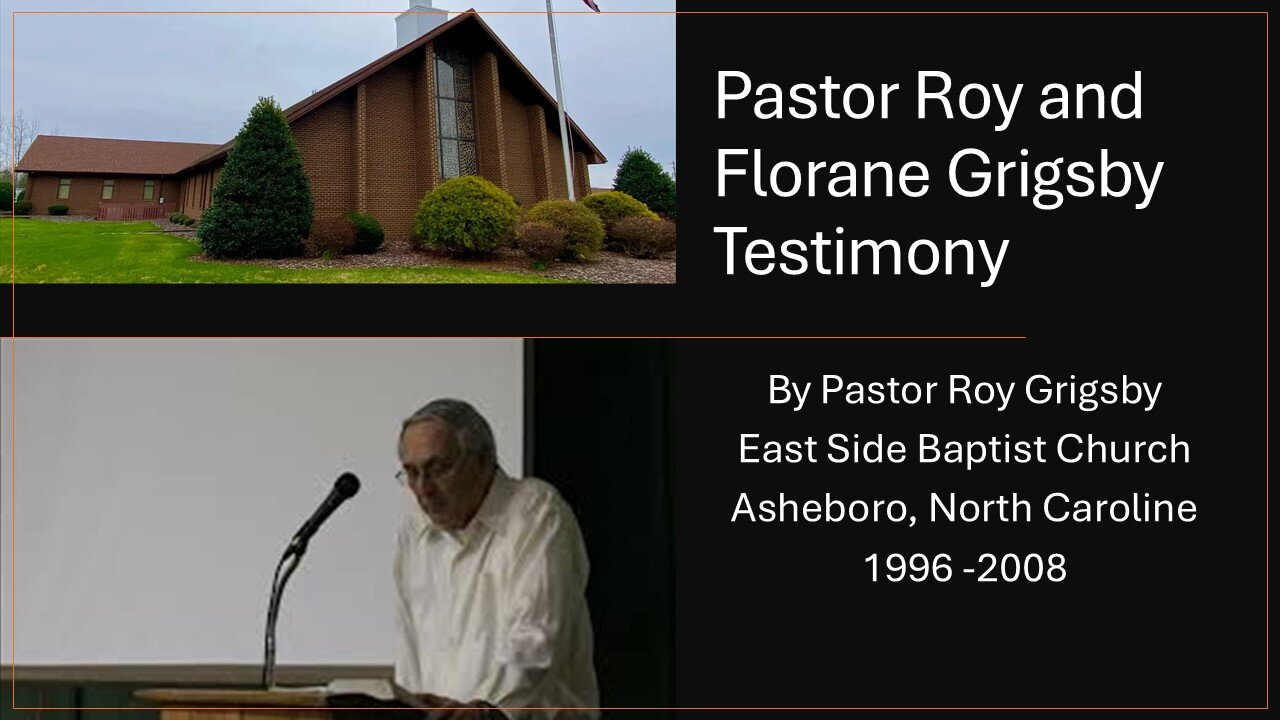 Pastor Roy and Florane Grigsby Testimony

By Pastor Roy Grigsby
East Side Baptist Church
Asheboro, North Caroline
1996 -2008